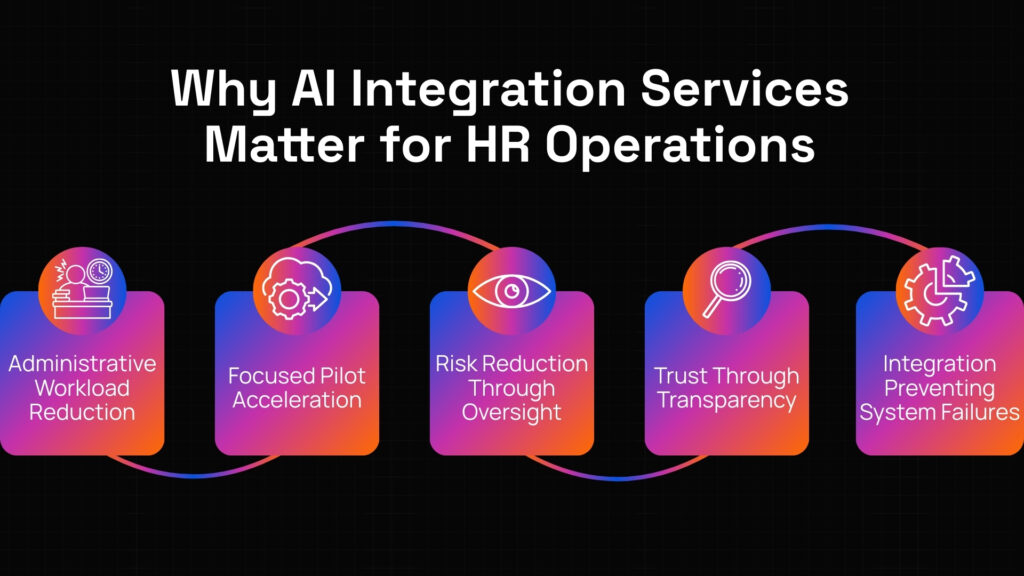 Why AI Integration Services Matter for HR Operations

Administrative Workload Reduction

Focused Pilot Acceleration

Risk Reduction Through Oversight

Trust Through Transparency

Integration Preventing System Failures